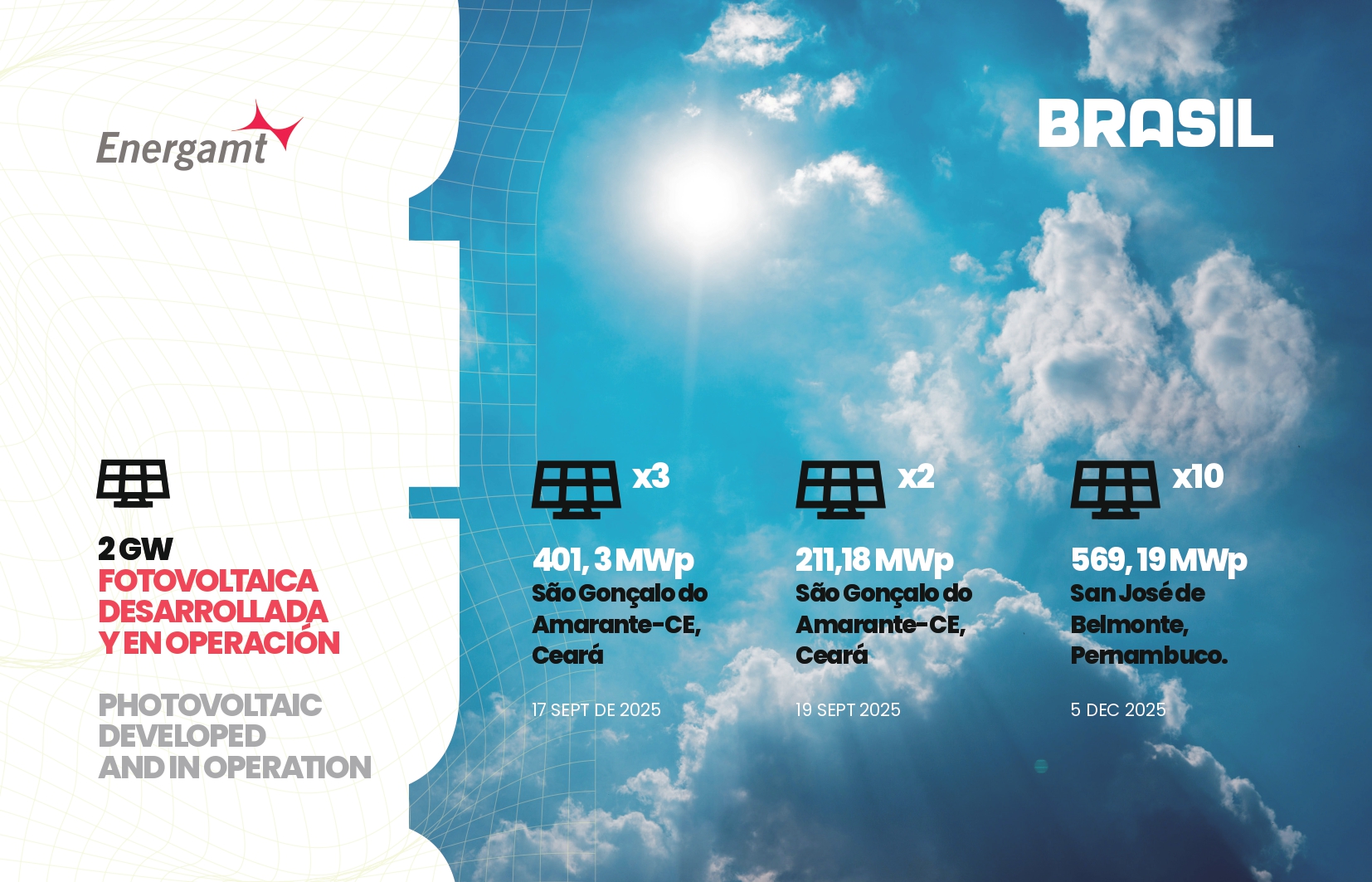 Energamt

BRASIL

2 GW
FOTOVOLTAICA DESARROLLADA Y EN OPERACIÓN

PHOTOVOLTAIC DEVELOPED AND IN OPERATION

x3

401, 3 MWp
São Gonçalo do Amarante-CE, Ceará

17 SEPT DE 2025

x2

211,18 MWp
São Gonçalo do Amarante-CE, Ceará

19 SEPT 2025

x10

569, 19 MWp
San José de Belmonte, Pernambuco.

5 DEC 2025